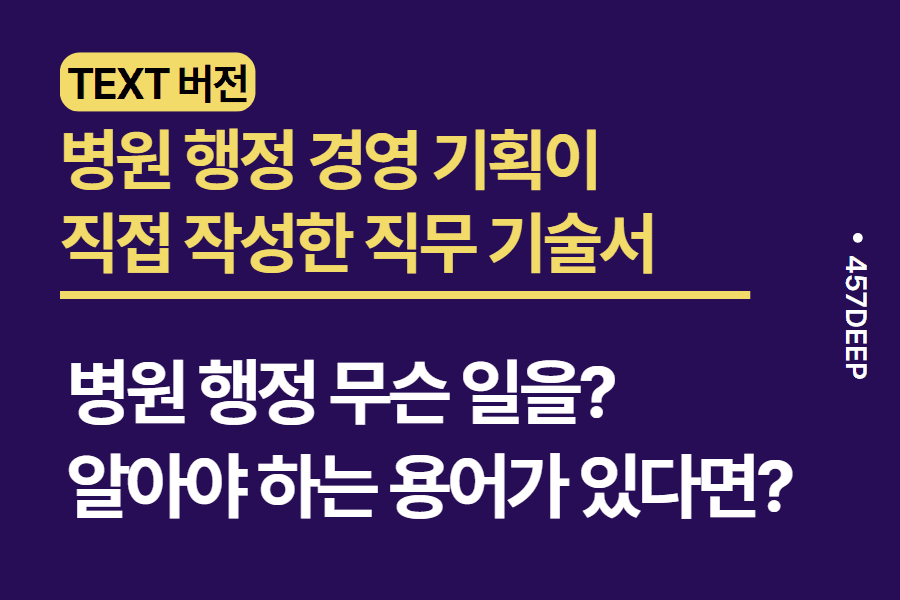 TEXT 버전

병원 행정 경영 기획이 직접 작성한 직무 기술서

병원 행정 무슨 일을? 알아야 하는 용어가 있다면?

• 457DEEP